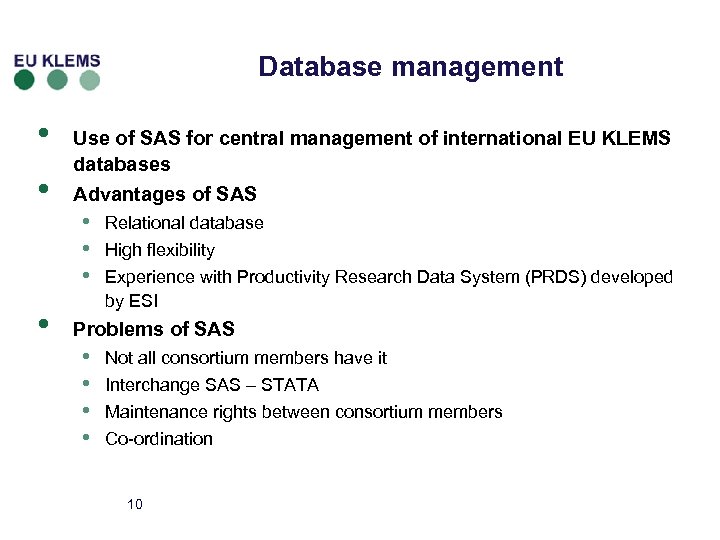 EU KLEMS

Database management

- Use of SAS for central management of international EU KLEMS databases
- Advantages of SAS
  - Relational database
  - High flexibility
  - Experience with Productivity Research Data System (PRDS) developed by ESI
- Problems of SAS
  - Not all consortium members have it
  - Interchange SAS – STATA
  - Maintenance rights between consortium members
  - Co-ordination

10